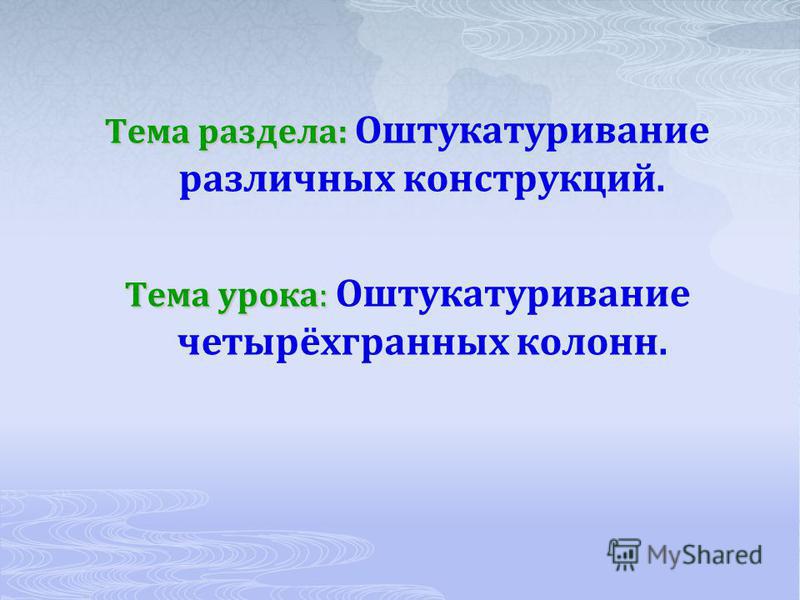 Тема раздела: Оштукатуривание различных конструкций.

Тема урока: Оштукатуривание четырёхгранных колонн.

MyShared